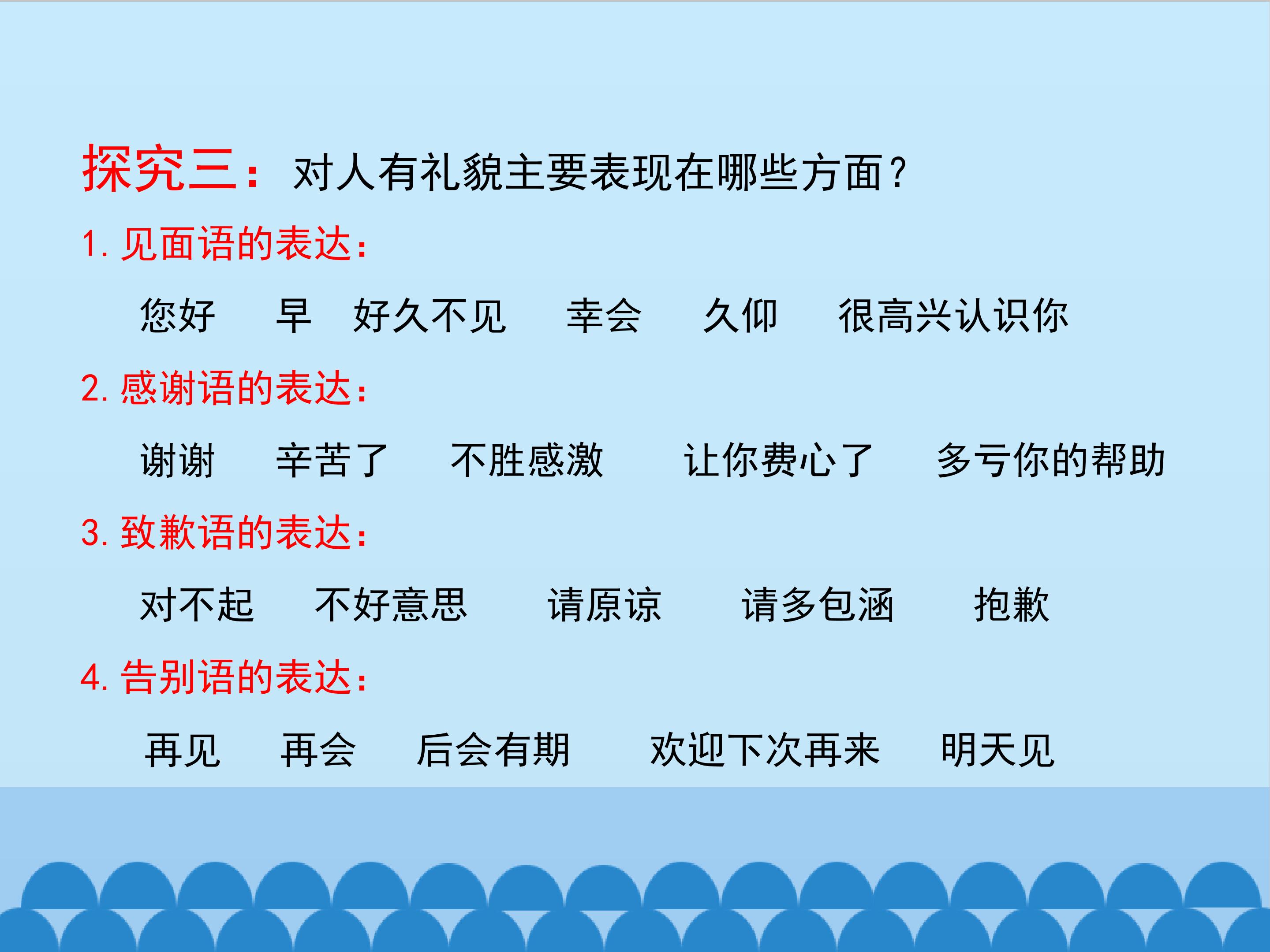 探究三：对人有礼貌主要表现在哪些方面？

1. 见面语的表达：

您好　早　好久不见　幸会　久仰　很高兴认识你

2. 感谢语的表达：

谢谢　辛苦了　不胜感激　让你费心了　多亏你的帮助

3. 致歉语的表达：

对不起　不好意思　请原谅　请多包涵　抱歉

4. 告别语的表达：

再见　再会　后会有期　欢迎下次再来　明天见